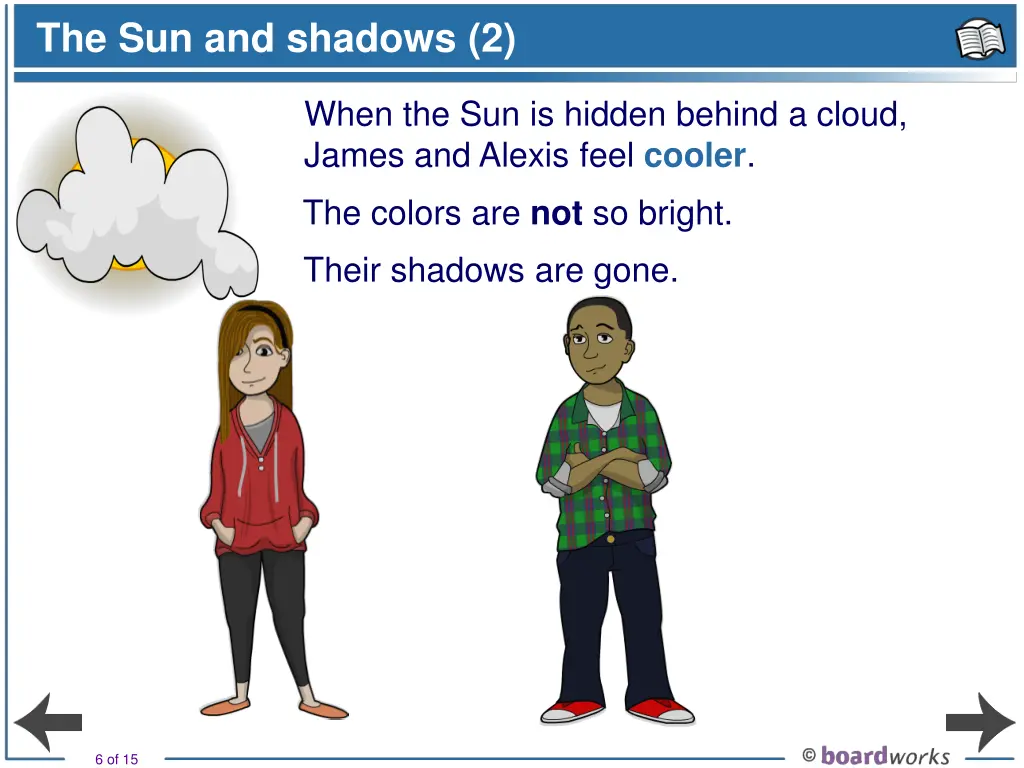 The Sun and shadows (2)

When the Sun is hidden behind a cloud, James and Alexis feel cooler.

The colors are not so bright.

Their shadows are gone.

6 of 15

© boardworks